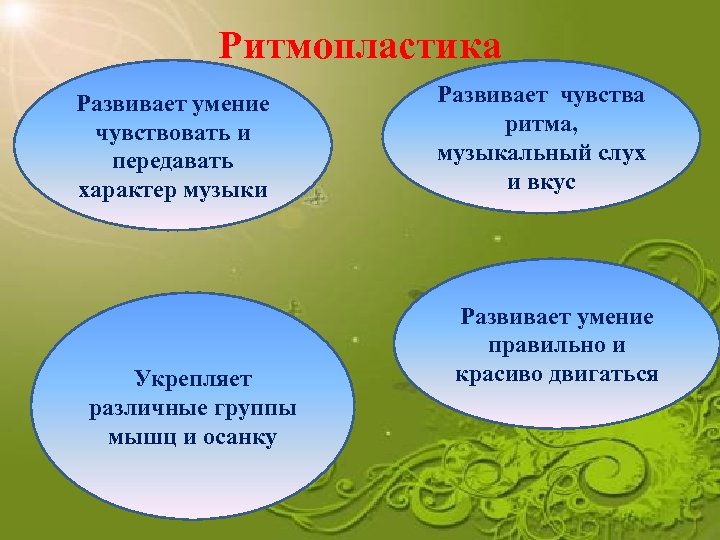 Ритмопластика

Развивает умение чувствовать и передавать характер музыки

Развивает чувства ритма, музыкальный слух и вкус

Укрепляет различные группы мышц и осанку

Развивает умение правильно и красиво двигаться